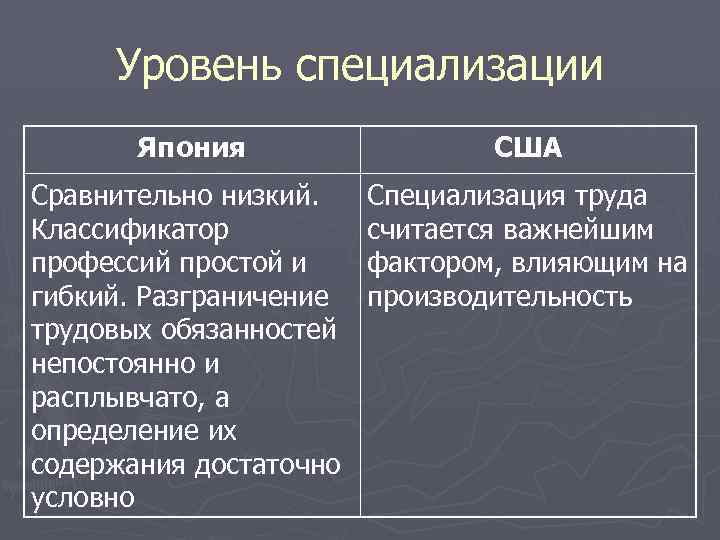 Уровень специализации

| Япония | США |
|---|---|
| Сравнительно низкий. Классификатор профессий простой и гибкий. Разграничение трудовых обязанностей непостоянно и расплывчато, а определение их содержания достаточно условно | Специализация труда считается важнейшим фактором, влияющим на производительность |